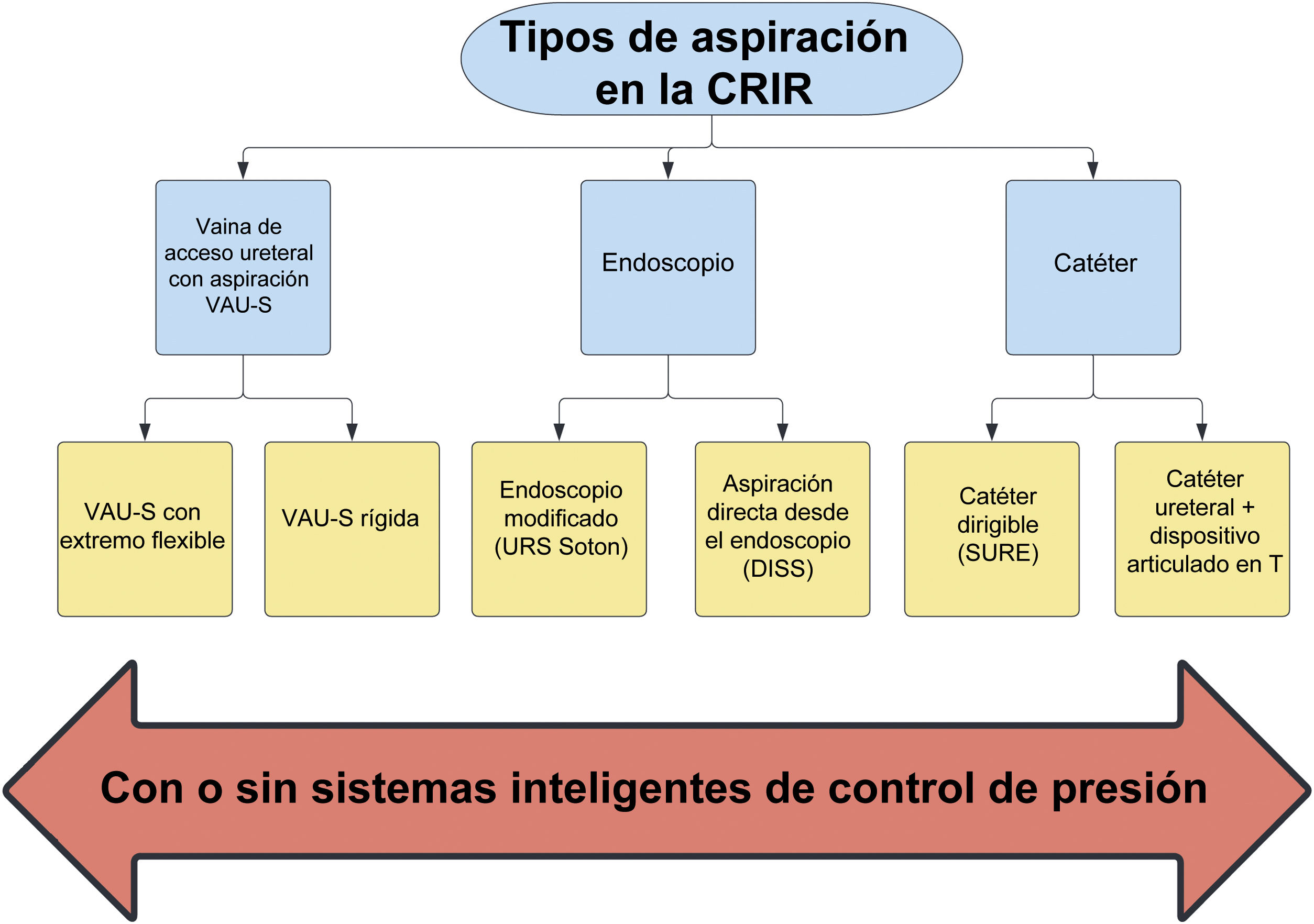 Tipos de aspiración en la CRIR

Vaina de acceso ureteral con aspiración VAU-S

Endoscopio

Catéter

VAU-S con extremo flexible

VAU-S rígida

Endoscopio modificado (URS Soton)

Aspiración directa desde el endoscopio (DISS)

Catéter dirigible (SURE)

Catéter ureteral + dispositivo articulado en T

Con o sin sistemas inteligentes de control de presión